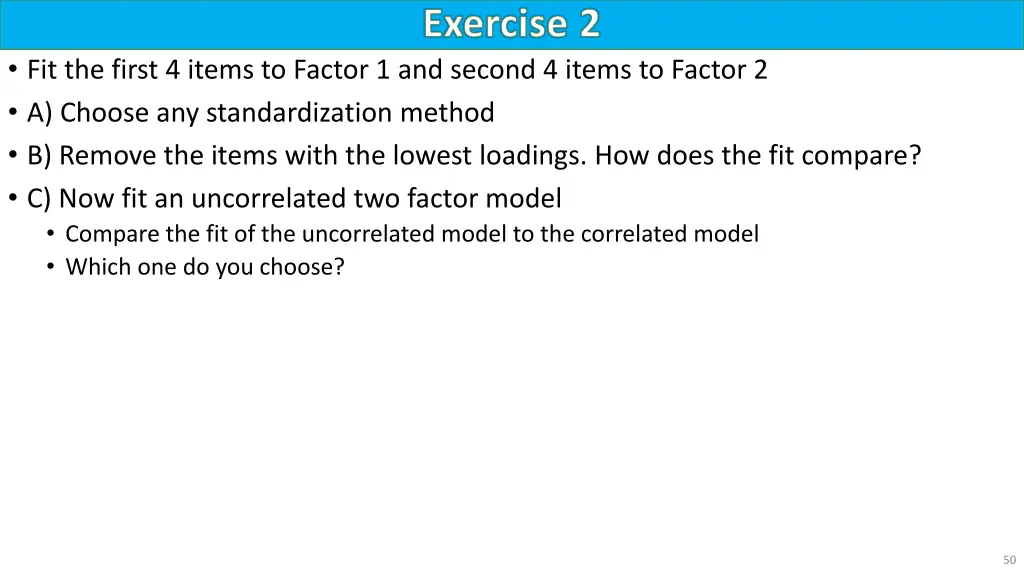 Exercise 2

• Fit the first 4 items to Factor 1 and second 4 items to Factor 2
• A) Choose any standardization method
• B) Remove the items with the lowest loadings. How does the fit compare?
• C) Now fit an uncorrelated two factor model
  • Compare the fit of the uncorrelated model to the correlated model
  • Which one do you choose?

50